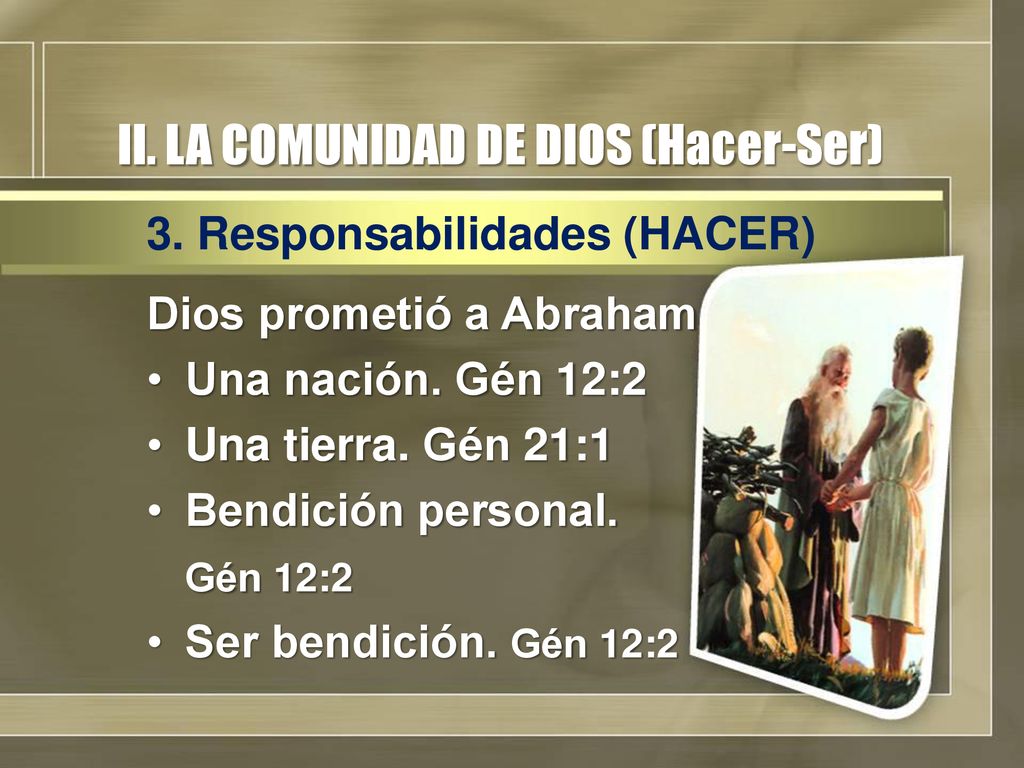 II. LA COMUNIDAD DE DIOS (Hacer-Ser)

3. Responsabilidades (HACER)

Dios prometió a Abraham

• Una nación. Gén 12:2
• Una tierra. Gén 21:1
• Bendición personal. Gén 12:2
• Ser bendición. Gén 12:2